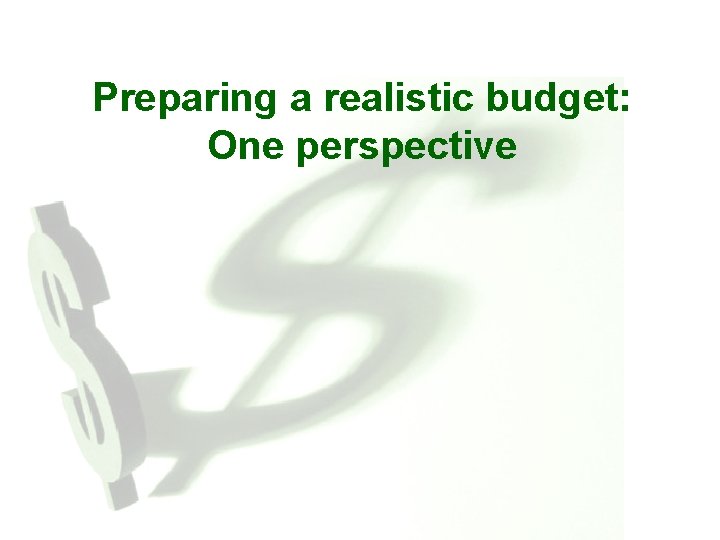 Preparing a realistic budget:
One perspective